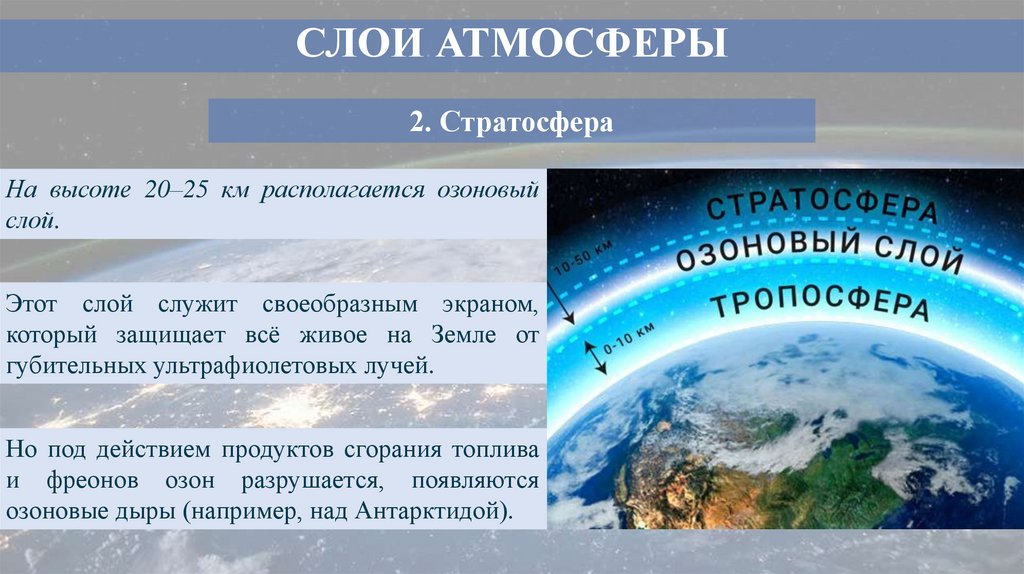 СЛОИ АТМОСФЕРЫ

2. Стратосфера

На высоте 20–25 км располагается озоновый слой.

Этот слой служит своеобразным экраном, который защищает всё живое на Земле от губительных ультрафиолетовых лучей.

Но под действием продуктов сгорания топлива и фреонов озон разрушается, появляются озоновые дыры (например, над Антарктидой).

СТРАТОСФЕРА

ОЗОНОВЫЙ СЛОЙ

ТРОПОСФЕРА

10-50 км

0-10 км